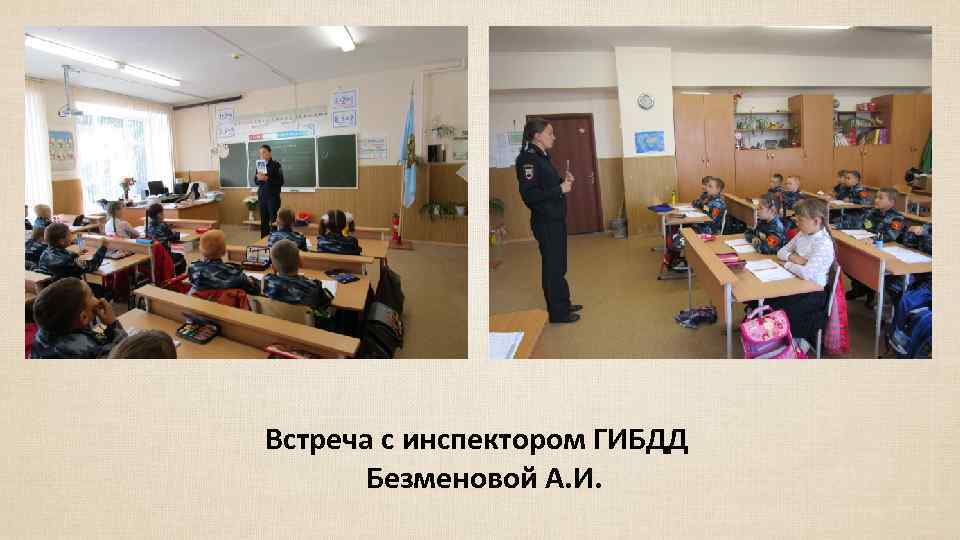 Встреча с инспектором ГИБДД
Безменовой А.И.